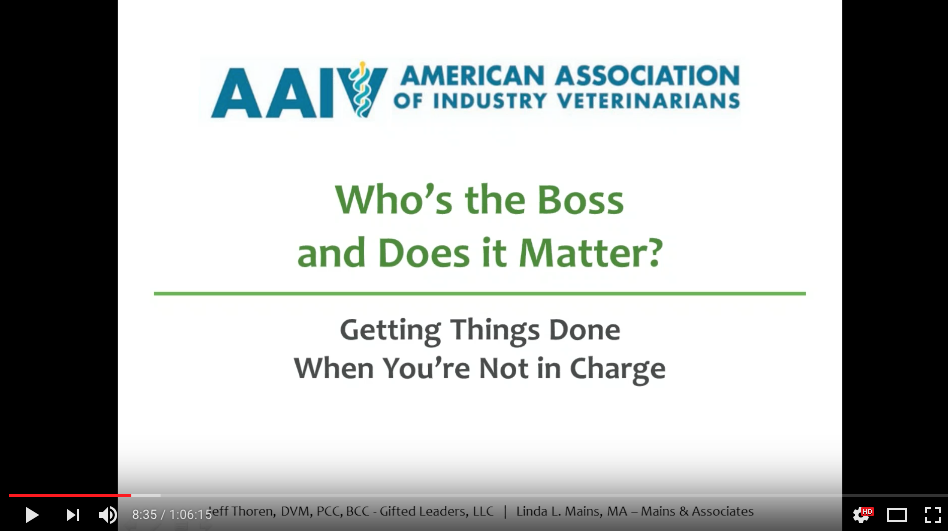 AAIV AMERICAN ASSOCIATION OF INDUSTRY VETERINARIANS

Who's the Boss and Does it Matter?

Getting Things Done When You're Not in Charge

8:35 / 1:06:15

Jeff Thoren, DVM, PCC, BCC - Gifted Leaders, LLC | Linda L. Mains, MA – Mains & Associates

HD